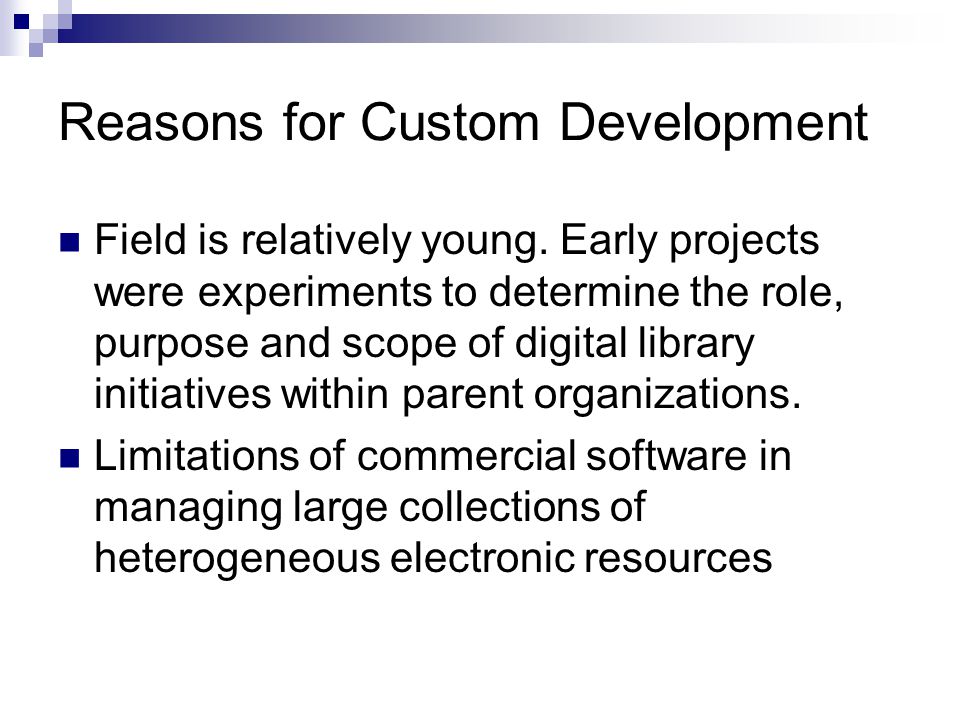 Reasons for Custom Development

Field is relatively young. Early projects were experiments to determine the role, purpose and scope of digital library initiatives within parent organizations.

Limitations of commercial software in managing large collections of heterogeneous electronic resources